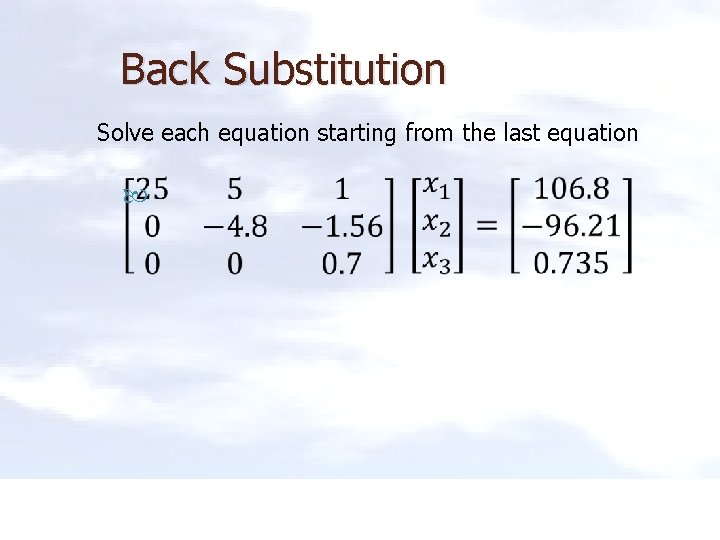 Back Substitution

Solve each equation starting from the last equation

$\begin{bmatrix} 25 & 5 & 1 \\ 0 & -4.8 & -1.56 \\ 0 & 0 & 0.7 \end{bmatrix} \begin{bmatrix} x_1 \\ x_2 \\ x_3 \end{bmatrix} = \begin{bmatrix} 106.8 \\ -96.21 \\ 0.735 \end{bmatrix}$